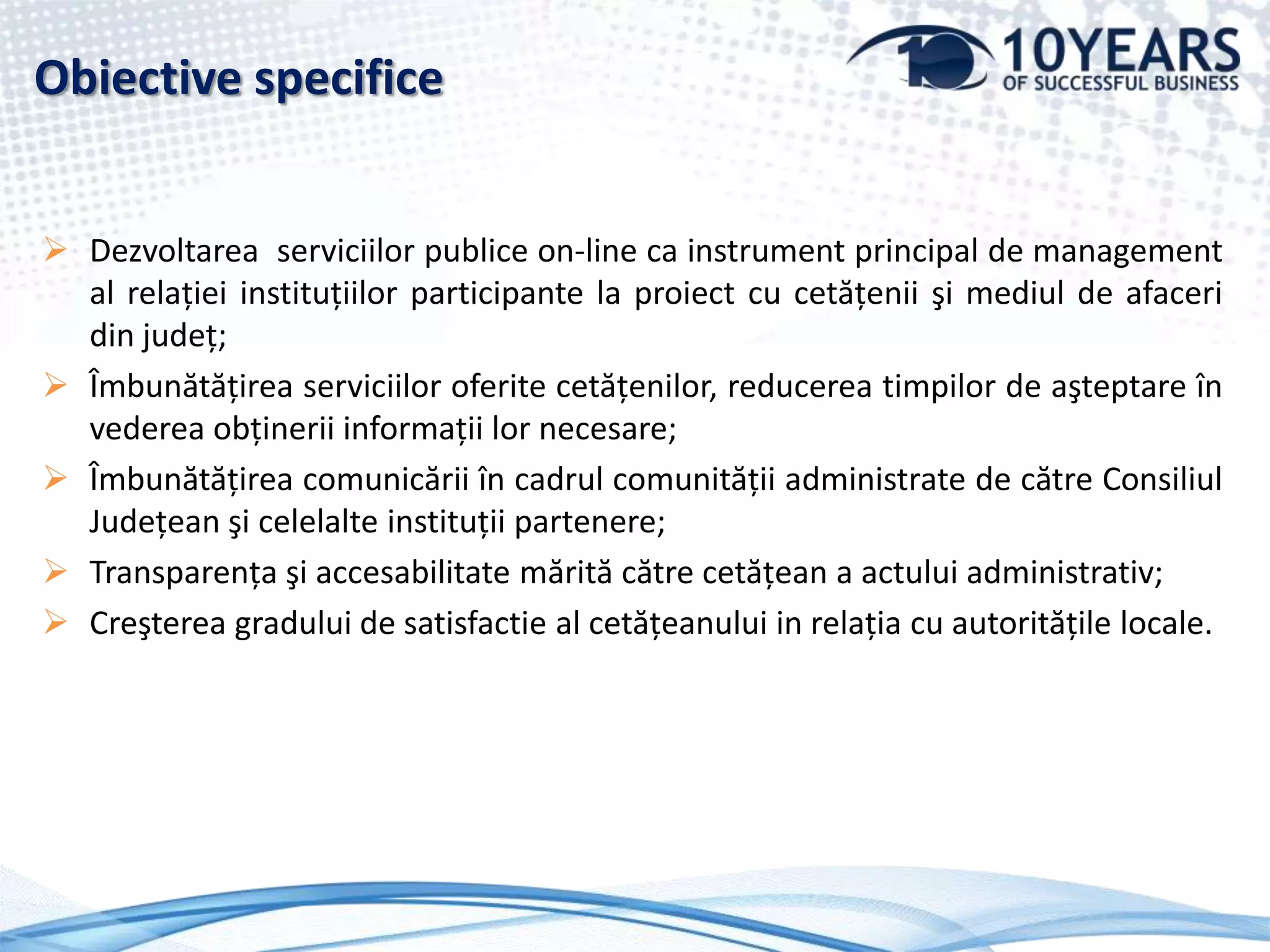 Obiective specifice

10YEARS
OF SUCCESSFUL BUSINESS

➢ Dezvoltarea serviciilor publice on-line ca instrument principal de management al relației instituțiilor participante la proiect cu cetățenii şi mediul de afaceri din județ;
➢ Îmbunătățirea serviciilor oferite cetățenilor, reducerea timpilor de aşteptare în vederea obținerii informații lor necesare;
➢ Îmbunătățirea comunicării în cadrul comunității administrate de către Consiliul Județean şi celelalte instituții partenere;
➢ Transparența şi accesabilitate mărită către cetățean a actului administrativ;
➢ Creşterea gradului de satisfactie al cetățeanului in relația cu autoritățile locale.